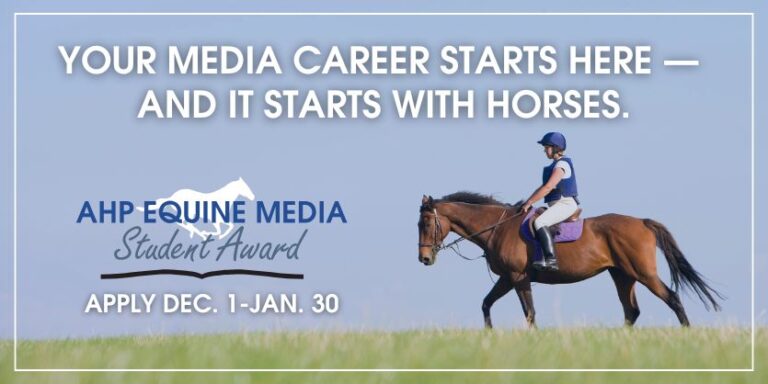 YOUR MEDIA CAREER STARTS HERE — AND IT STARTS WITH HORSES.

AHP EQUINE MEDIA
Student Award

APPLY DEC. 1-JAN. 30